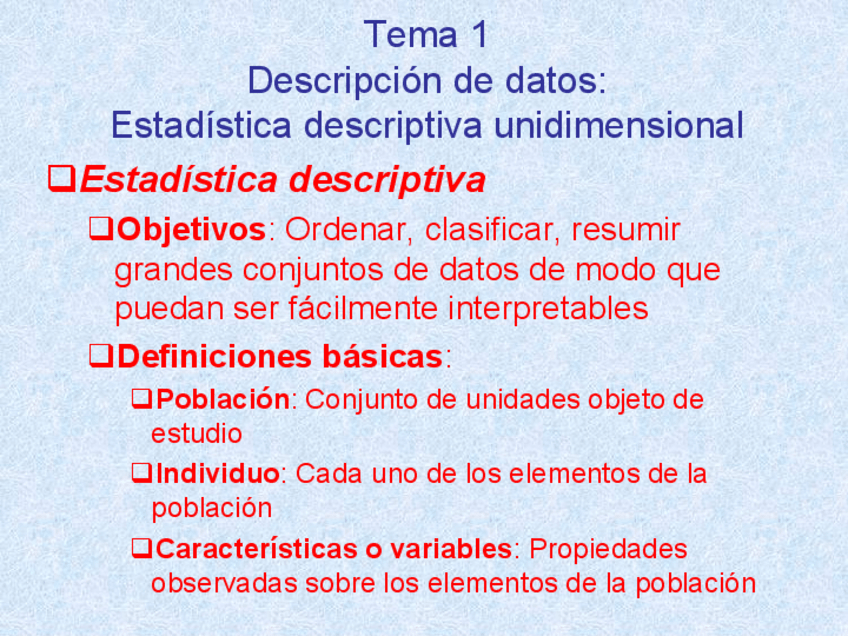 Tema 1
Descripción de datos:
Estadística descriptiva unidimensional

❑Estadística descriptiva

❑Objetivos: Ordenar, clasificar, resumir grandes conjuntos de datos de modo que puedan ser fácilmente interpretables

❑Definiciones básicas:

❑Población: Conjunto de unidades objeto de estudio

❑Individuo: Cada uno de los elementos de la población

❑Características o variables: Propiedades observadas sobre los elementos de la población